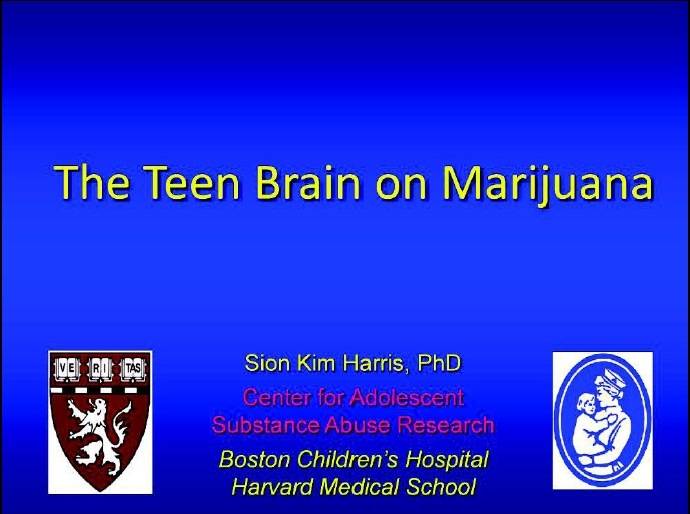 The Teen Brain on Marijuana

VE RI TAS

Sion Kim Harris, PhD

Center for Adolescent Substance Abuse Research

Boston Children's Hospital
Harvard Medical School